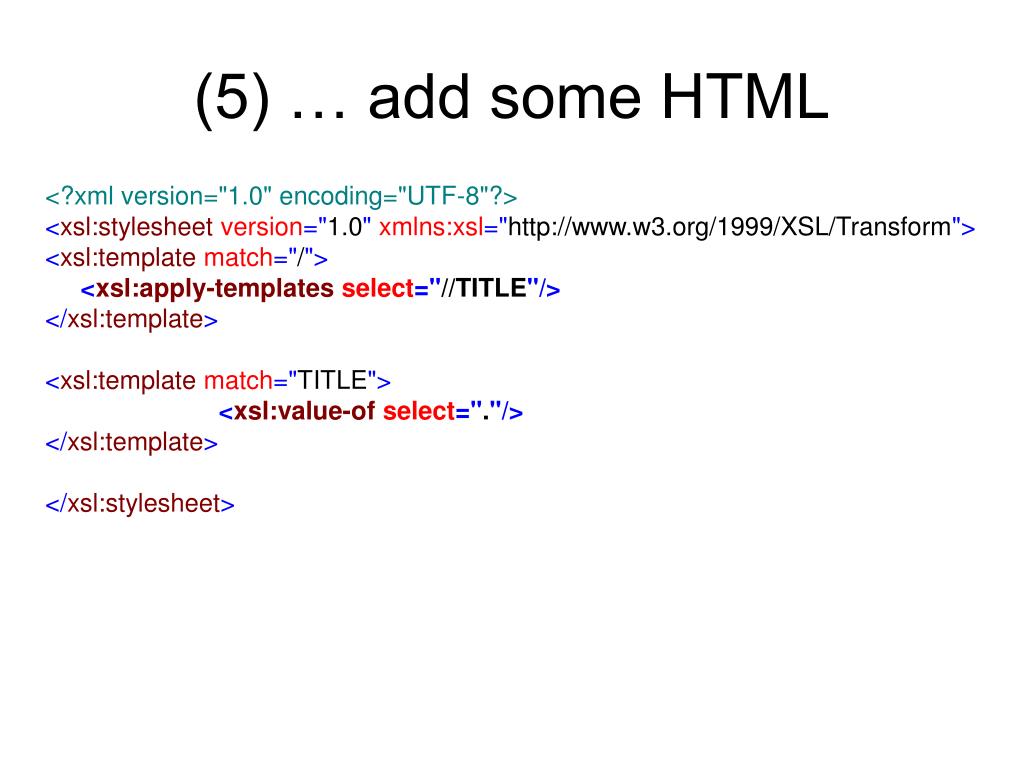 (5) … add some HTML

<?xml version="1.0" encoding="UTF-8"?>
<xsl:stylesheet version="1.0" xmlns:xsl="http://www.w3.org/1999/XSL/Transform">
<xsl:template match="/">
<xsl:apply-templates select="//TITLE"/>
</xsl:template>

<xsl:template match="TITLE">
<xsl:value-of select="."/>
</xsl:template>

</xsl:stylesheet>